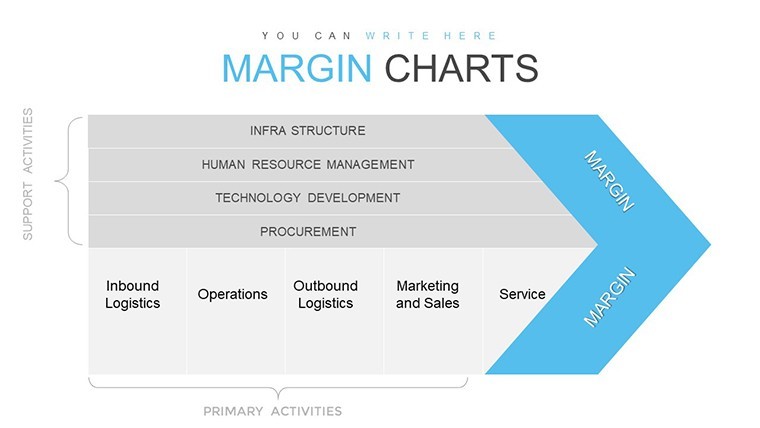 YOU CAN WRITE HERE

MARGIN CHARTS

SUPPORT ACTIVITIES

INFRA STRUCTURE

HUMAN RESOURCE MANAGEMENT

TECHNOLOGY DEVELOPMENT

PROCUREMENT

MARGIN

Inbound Logistics

Operations

Outbound Logistics

Marketing and Sales

Service

MARGIN

PRIMARY ACTIVITIES